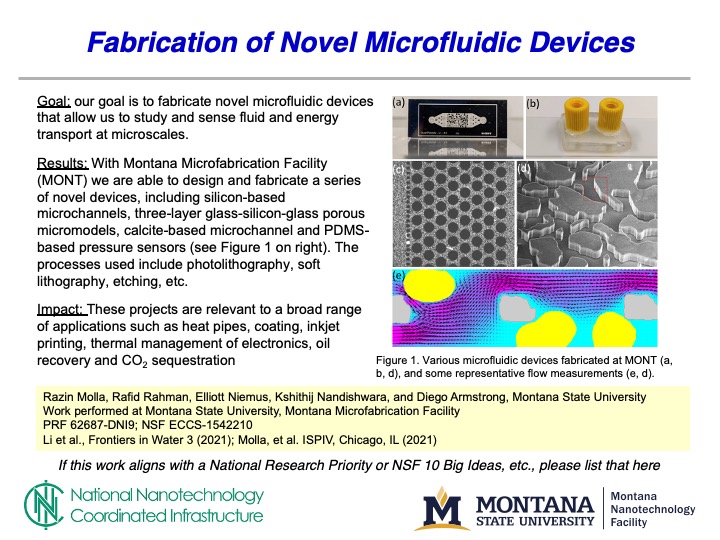 Fabrication of Novel Microfluidic Devices

Goal: our goal is to fabricate novel microfluidic devices that allow us to study and sense fluid and energy transport at microscales.

Results: With Montana Microfabrication Facility (MONT) we are able to design and fabricate a series of novel devices, including silicon-based microchannels, three-layer glass-silicon-glass porous micromodels, calcite-based microchannel and PDMS-based pressure sensors (see Figure 1 on right). The processes used include photolithography, soft lithography, etching, etc.

Impact: These projects are relevant to a broad range of applications such as heat pipes, coating, inkjet printing, thermal management of electronics, oil recovery and $CO_2$ sequestration

(a) (b) (c) (d) (e)

Figure 1. Various microfluidic devices fabricated at MONT (a, b, d), and some representative flow measurements (e, d).

Razin Molla, Rafid Rahman, Elliott Niemus, Kshithij Nandishwara, and Diego Armstrong, Montana State University
Work performed at Montana State University, Montana Microfabrication Facility
PRF 62687-DNI9; NSF ECCS-1542210
Li et al., Frontiers in Water 3 (2021); Molla, et al. ISPIV, Chicago, IL (2021)

If this work aligns with a National Research Priority or NSF 10 Big Ideas, etc., please list that here

National Nanotechnology Coordinated Infrastructure

M MONTANA STATE UNIVERSITY Montana Nanotechnology Facility